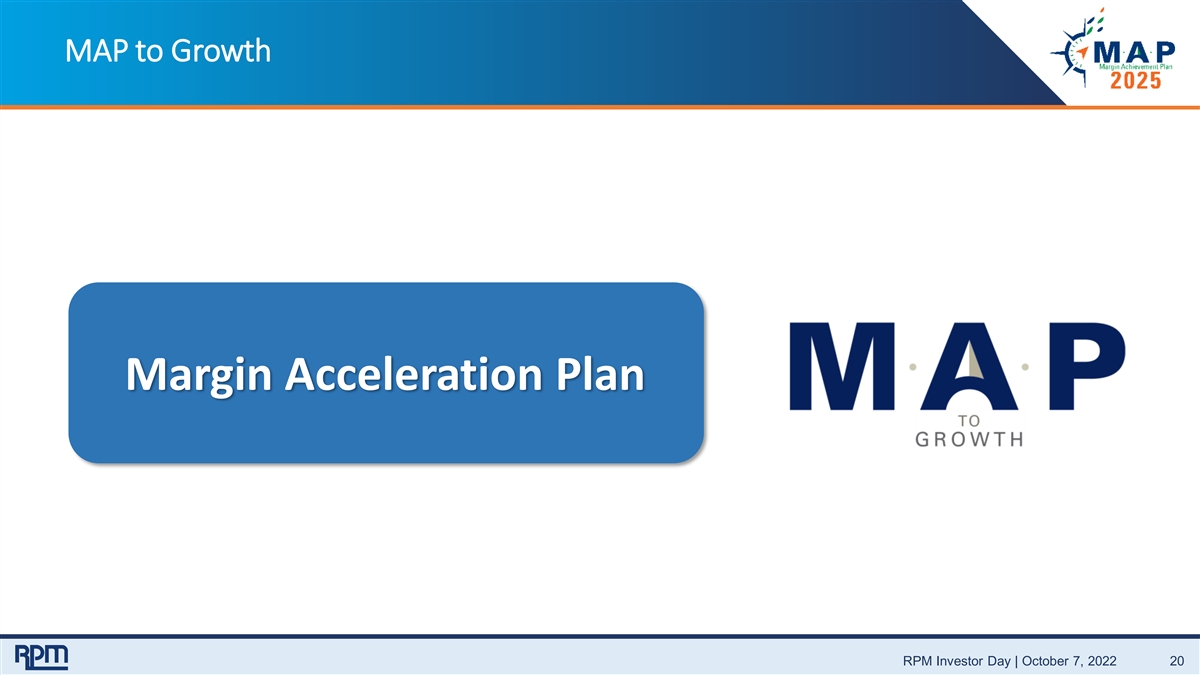 MAP to Growth

M·A·P
Margin Achievement Plan
2025

Margin Acceleration Plan

M·A·P
TO
GROWTH

RPM

RPM Investor Day | October 7, 2022 20